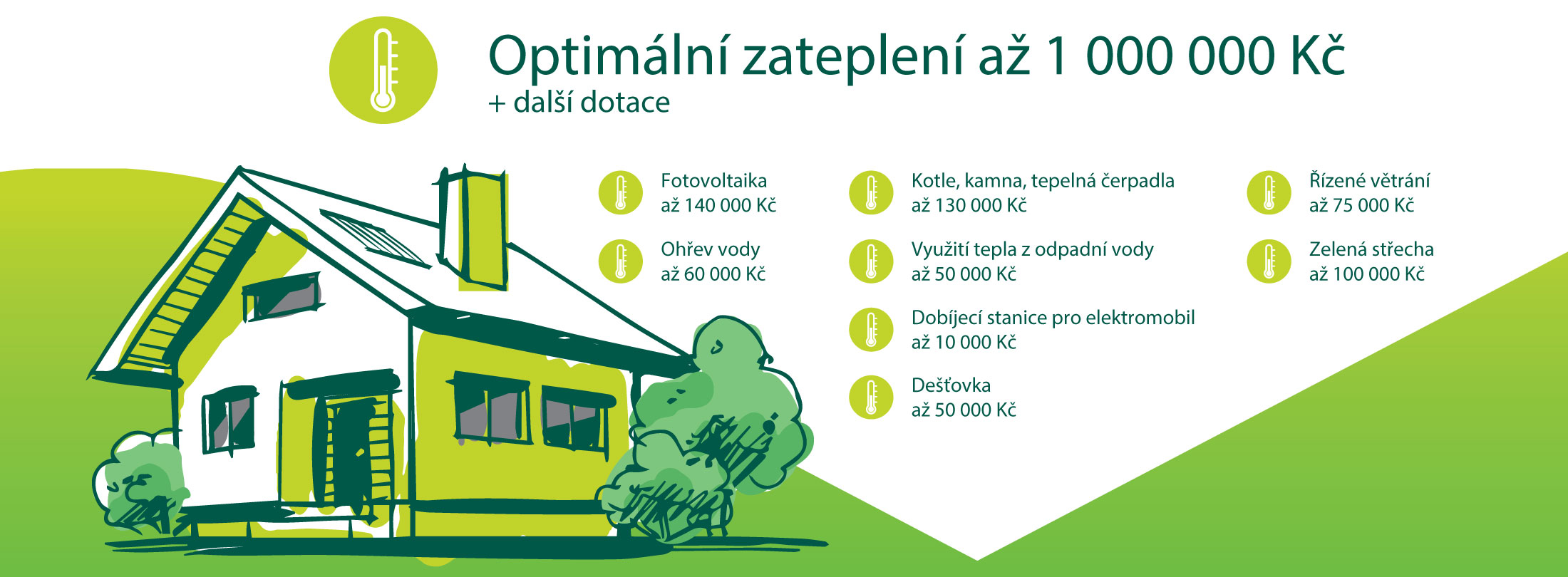 Optimální zateplení až 1 000 000 Kč
+ další dotace

Fotovoltaika
až 140 000 Kč

Ohřev vody
až 60 000 Kč

Kotle, kamna, tepelná čerpadla
až 130 000 Kč

Využití tepla z odpadní vody
až 50 000 Kč

Dobíjecí stanice pro elektromobil
až 10 000 Kč

Dešťovka
až 50 000 Kč

Řízené větrání
až 75 000 Kč

Zelená střecha
až 100 000 Kč